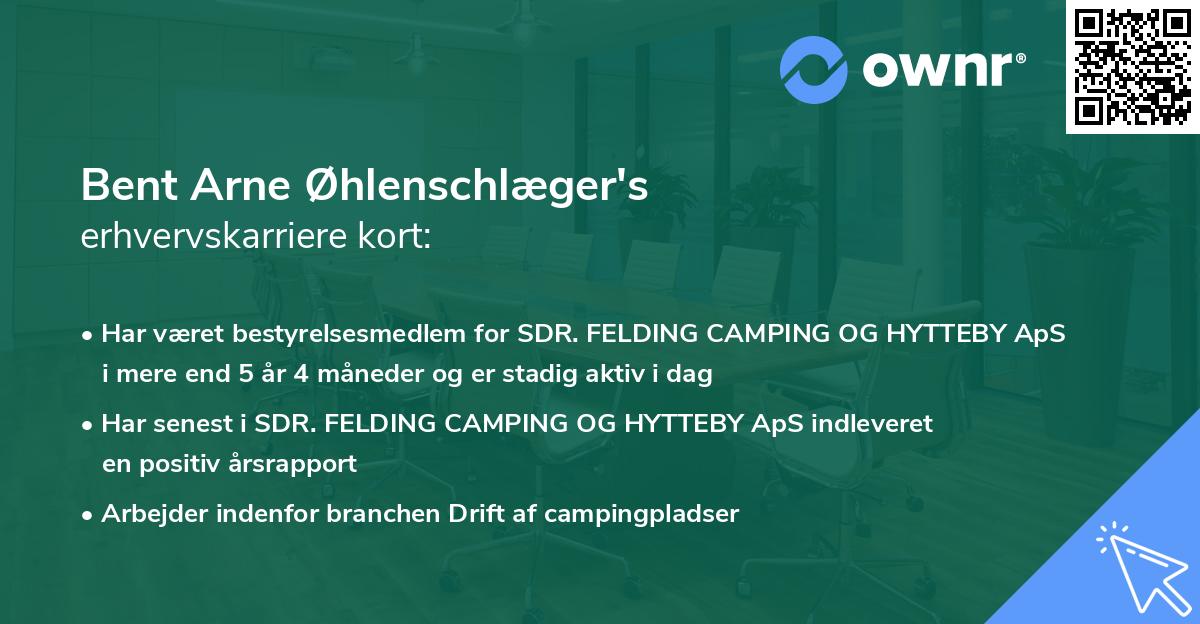 ownr®

Bent Arne Øhlenschlæger's
erhvervskarriere kort:

• Har været bestyrelsesmedlem for SDR. FELDING CAMPING OG HYTTEBY ApS i mere end 5 år 4 måneder og er stadig aktiv i dag

• Har senest i SDR. FELDING CAMPING OG HYTTEBY ApS indleveret en positiv årsrapport

• Arbejder indenfor branchen Drift af campingpladser